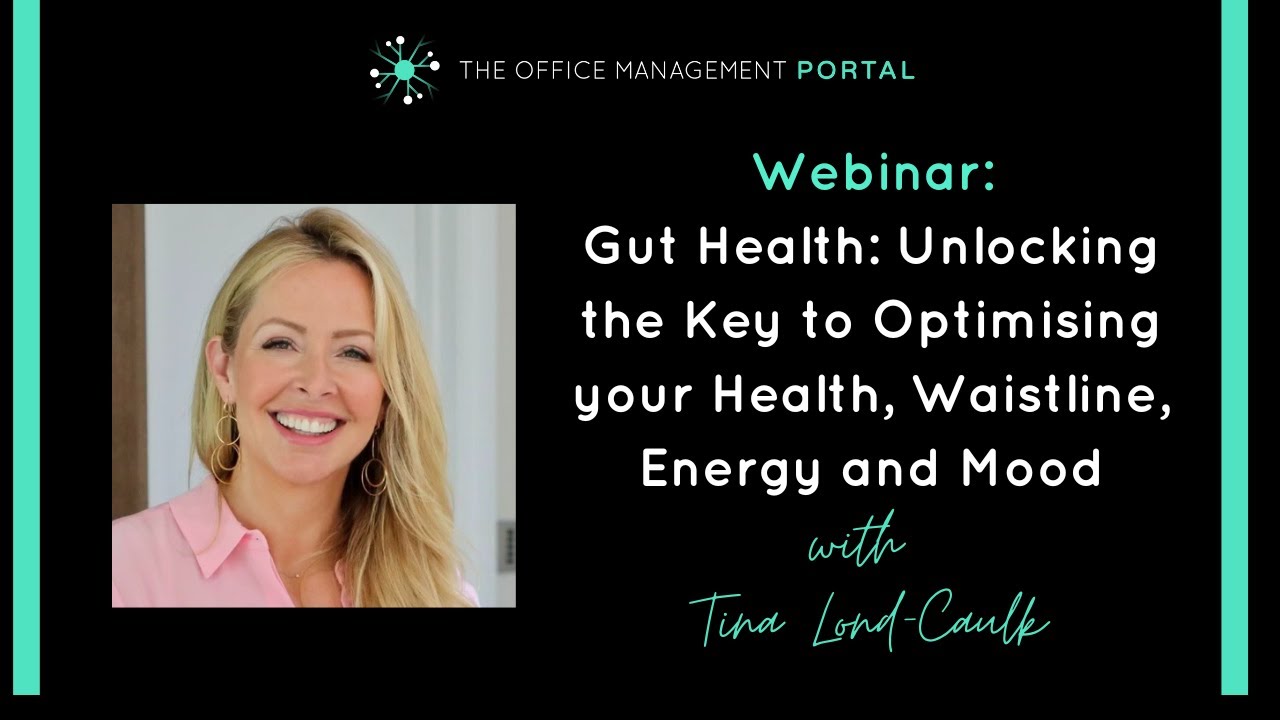 THE OFFICE MANAGEMENT PORTAL

Webinar:
Gut Health: Unlocking the Key to Optimising your Health, Waistline, Energy and Mood

with

Tina Lond-Caulk